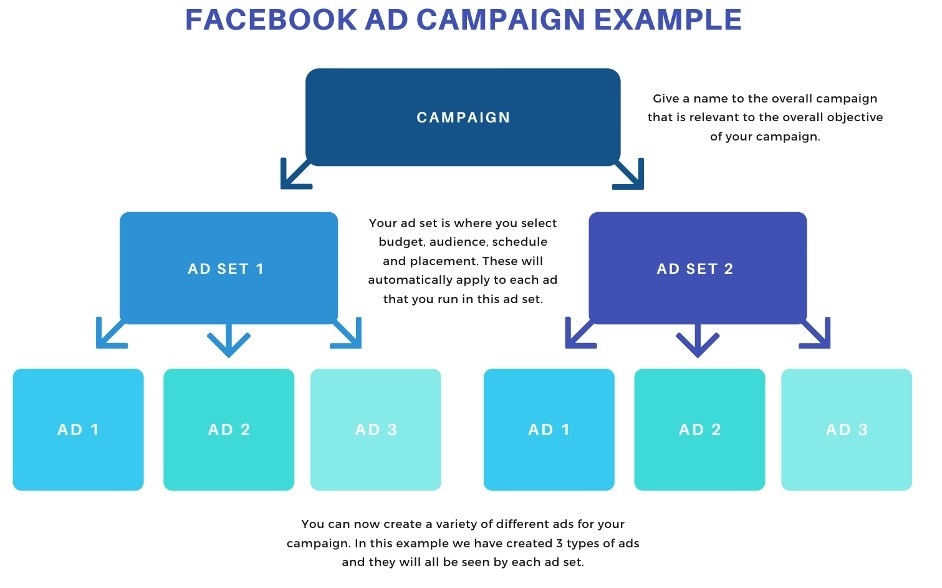 FACEBOOK AD CAMPAIGN EXAMPLE

CAMPAIGN

Give a name to the overall campaign that is relevant to the overall objective of your campaign.

AD SET 1

Your ad set is where you select budget, audience, schedule and placement. These will automatically apply to each ad that you run in this ad set.

AD SET 2

AD 1

AD 2

AD 3

AD 1

AD 2

AD 3

You can now create a variety of different ads for your campaign. In this example we have created 3 types of ads and they will all be seen by each ad set.